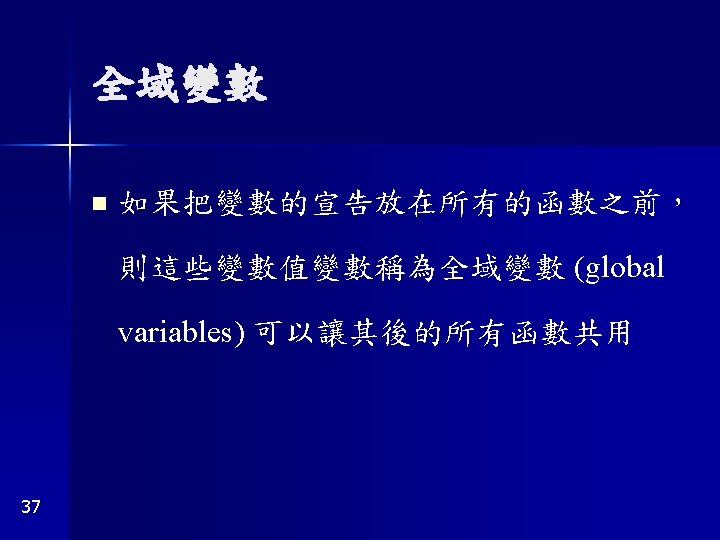 全域變數

■ 如果把變數的宣告放在所有的函數之前，則這些變數值變數稱為全域變數 (global variables) 可以讓其後的所有函數共用

37